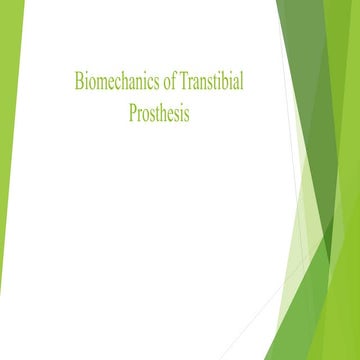 Biomechanics of Transtibial Prosthesis